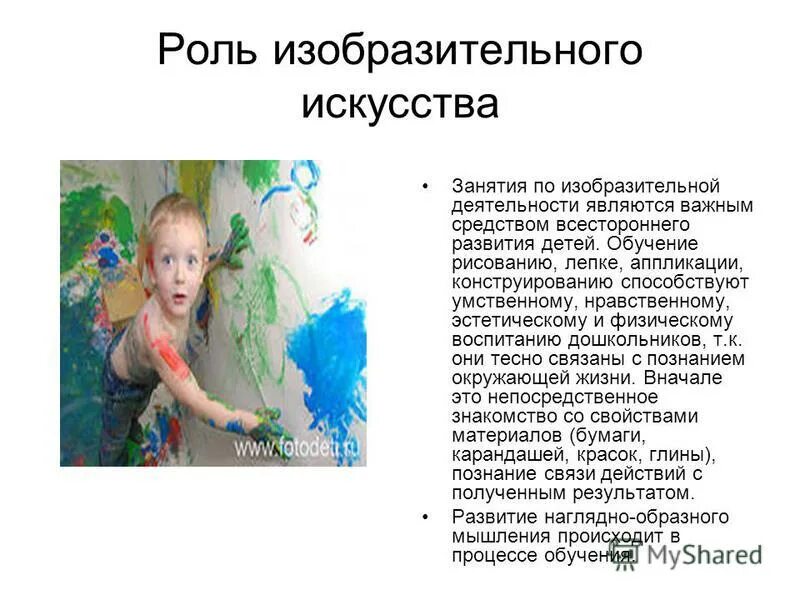 Роль изобразительного искусства

www.fotodeti.ru

• Занятия по изобразительной деятельности являются важным средством всестороннего развития детей. Обучение рисованию, лепке, аппликации, конструированию способствуют умственному, нравственному, эстетическому и физическому воспитанию дошкольников, т.к. они тесно связаны с познанием окружающей жизни. Вначале это непосредственное знакомство со свойствами материалов (бумаги, карандашей, красок, глины), познание связи действий с полученным результатом.

• Развитие наглядно-образного мышления происходит в процессе обучения.

MyShared